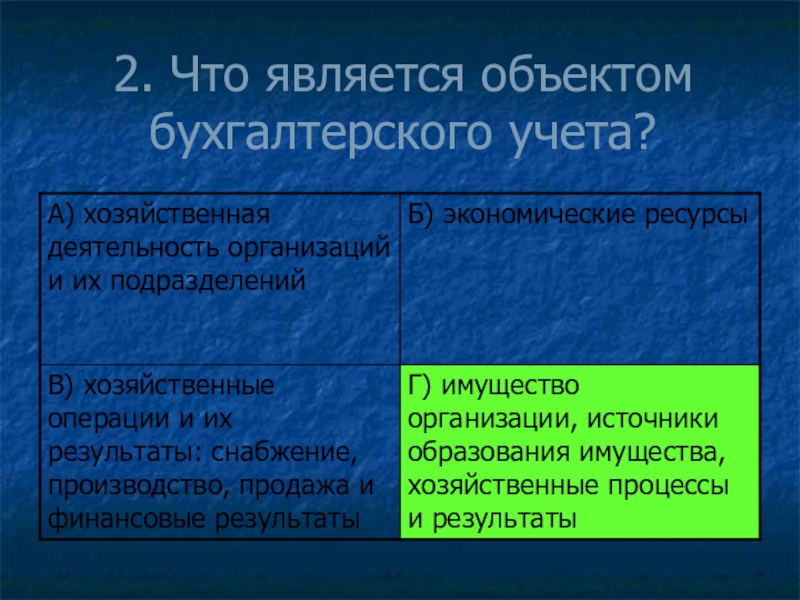 2. Что является объектом бухгалтерского учета?

| А) хозяйственная деятельность организаций и их подразделений | Б) экономические ресурсы |
|---|---|
| В) хозяйственные операции и их результаты: снабжение, производство, продажа и финансовые результаты | Г) имущество организации, источники образования имущества, хозяйственные процессы и результаты |